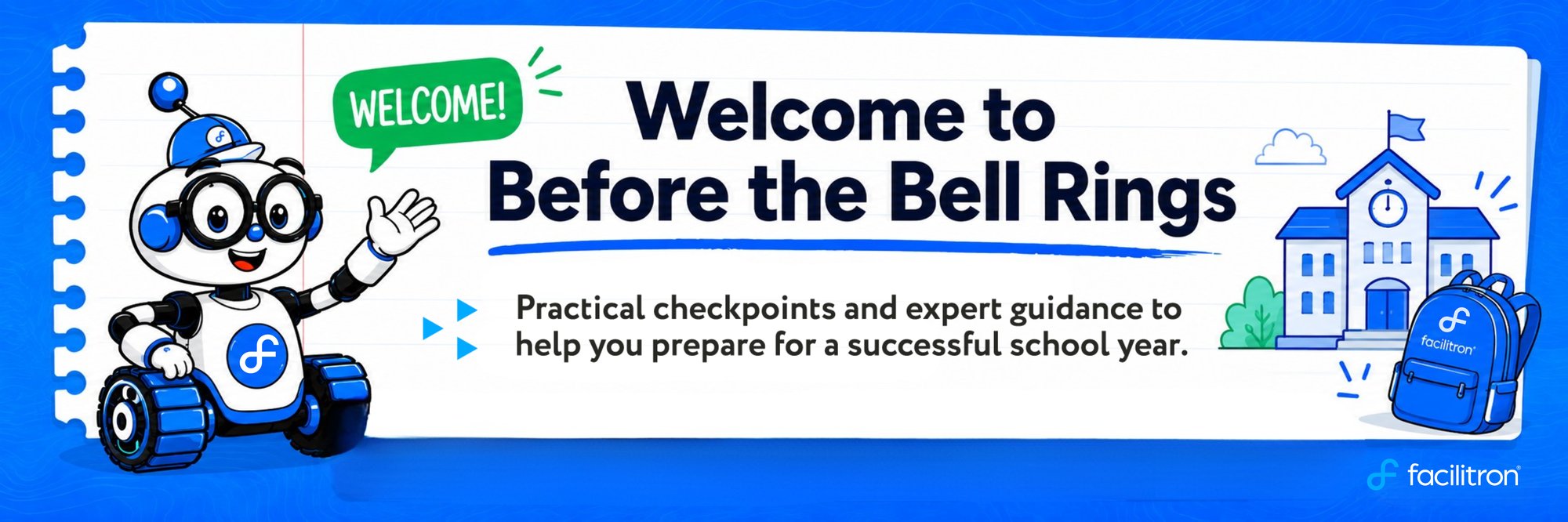 WELCOME!

Welcome to Before the Bell Rings

Practical checkpoints and expert guidance to help you prepare for a successful school year.

facilitron

facilitron